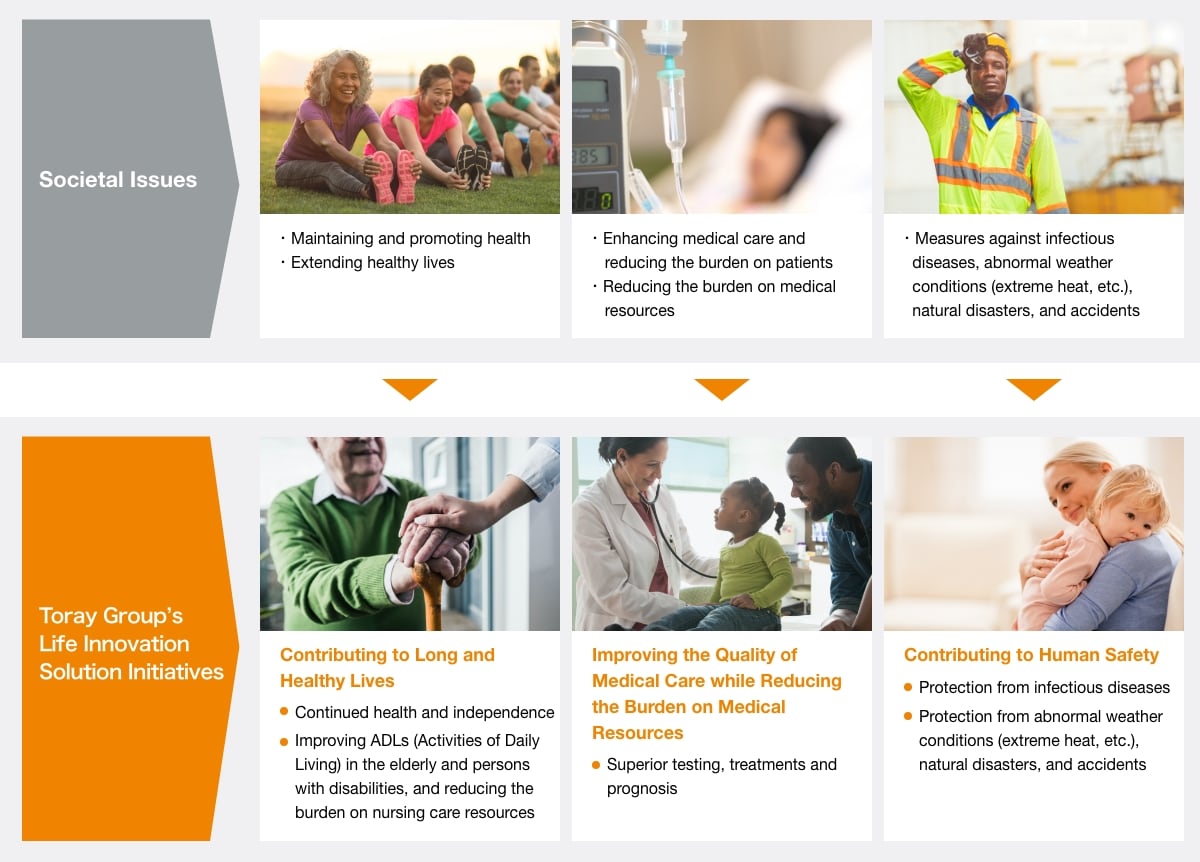 Societal Issues

・Maintaining and promoting health
・Extending healthy lives

・Enhancing medical care and reducing the burden on patients
・Reducing the burden on medical resources

・Measures against infectious diseases, abnormal weather conditions (extreme heat, etc.), natural disasters, and accidents

Toray Group's Life Innovation Solution Initiatives

Contributing to Long and Healthy Lives
● Continued health and independence
● Improving ADLs (Activities of Daily Living) in the elderly and persons with disabilities, and reducing the burden on nursing care resources

Improving the Quality of Medical Care while Reducing the Burden on Medical Resources
● Superior testing, treatments and prognosis

Contributing to Human Safety
● Protection from infectious diseases
● Protection from abnormal weather conditions (extreme heat, etc.), natural disasters, and accidents